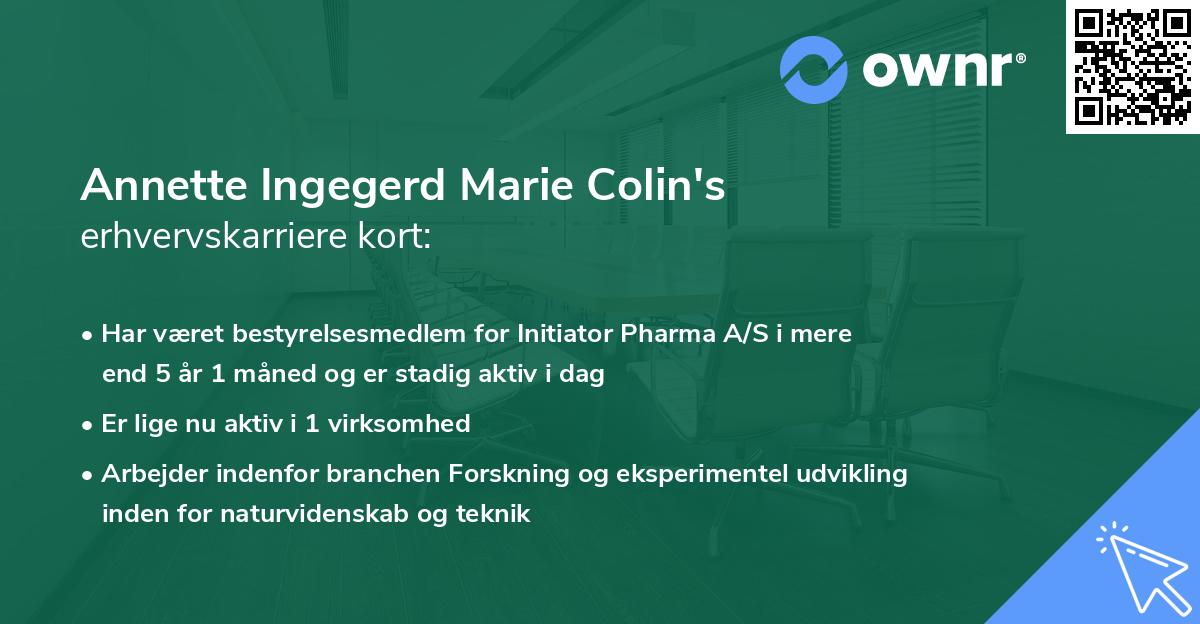 ownr®

Annette Ingegerd Marie Colin's
erhvervskarriere kort:

• Har været bestyrelsesmedlem for Initiator Pharma A/S i mere end 5 år 1 måned og er stadig aktiv i dag

• Er lige nu aktiv i 1 virksomhed

• Arbejder indenfor branchen Forskning og eksperimentel udvikling inden for naturvidenskab og teknik